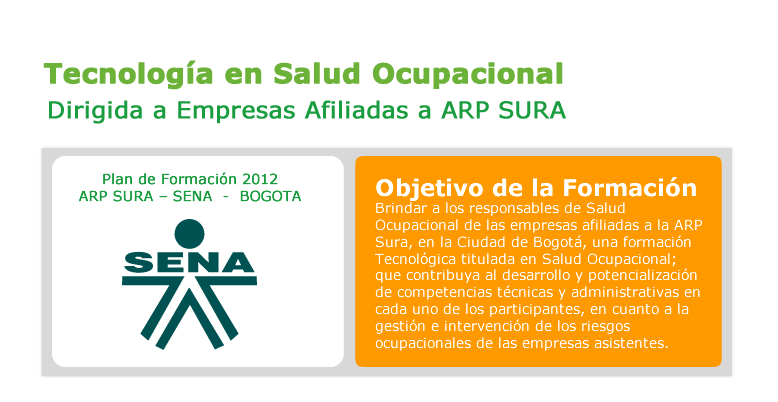 Tecnología en Salud Ocupacional
Dirigida a Empresas Afiliadas a ARP SURA

Plan de Formación 2012
ARP SURA – SENA - BOGOTA

SENA

Objetivo de la Formación
Brindar a los responsables de Salud Ocupacional de las empresas afiliadas a la ARP Sura, en la Ciudad de Bogotá, una formación Tecnológica titulada en Salud Ocupacional; que contribuya al desarrollo y potencialización de competencias técnicas y administrativas en cada uno de los participantes, en cuanto a la gestión e intervención de los riesgos ocupacionales de las empresas asistentes.